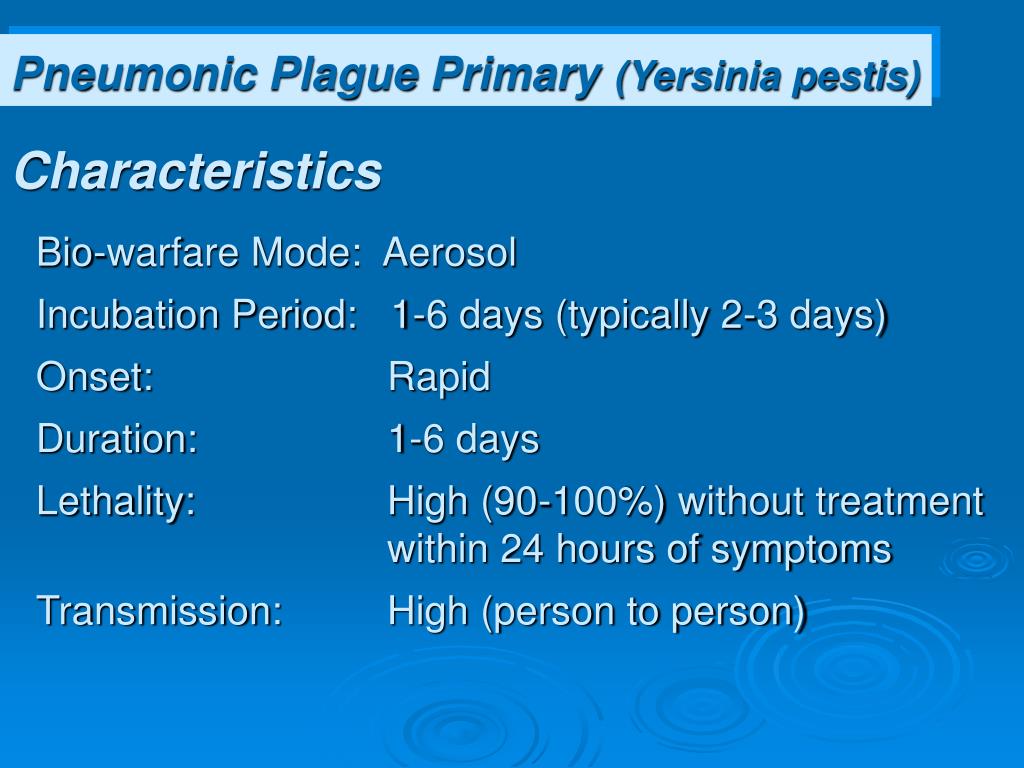 Pneumonic Plague Primary (Yersinia pestis)

Characteristics

Bio-warfare Mode: Aerosol

Incubation Period: 1-6 days (typically 2-3 days)

Onset: Rapid

Duration: 1-6 days

Lethality: High (90-100%) without treatment within 24 hours of symptoms

Transmission: High (person to person)